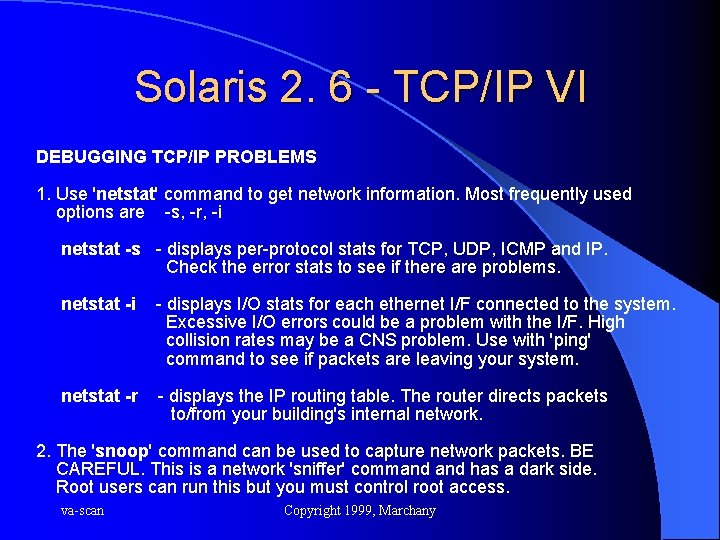 Solaris 2. 6 - TCP/IP VI

DEBUGGING TCP/IP PROBLEMS

1. Use 'netstat' command to get network information. Most frequently used options are -s, -r, -i

netstat -s - displays per-protocol stats for TCP, UDP, ICMP and IP. Check the error stats to see if there are problems.

netstat -i - displays I/O stats for each ethernet I/F connected to the system. Excessive I/O errors could be a problem with the I/F. High collision rates may be a CNS problem. Use with 'ping' command to see if packets are leaving your system.

netstat -r - displays the IP routing table. The router directs packets to/from your building's internal network.

2. The 'snoop' command can be used to capture network packets. BE CAREFUL. This is a network 'sniffer' command and has a dark side. Root users can run this but you must control root access.

va-scan

Copyright 1999, Marchany